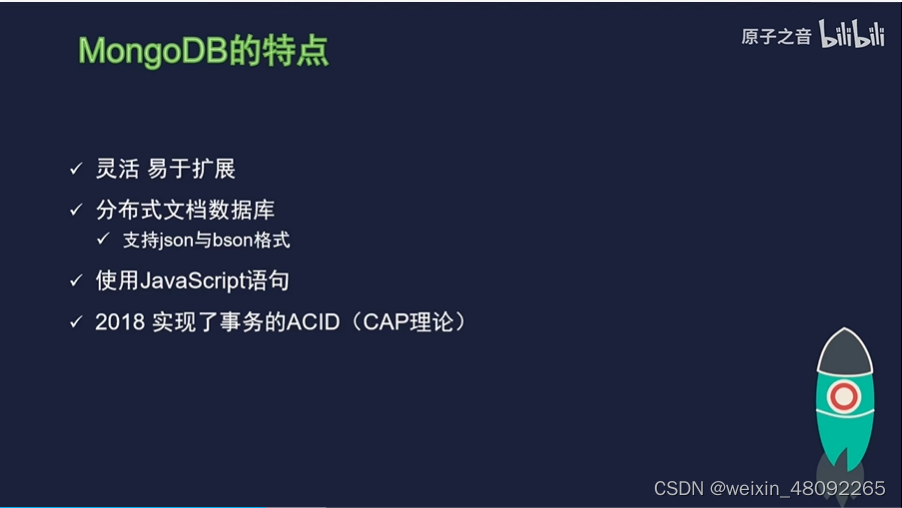 MongoDB的特点

原子之音 bilibili

✓ 灵活 易于扩展

✓ 分布式文档数据库

✓ 支持json与bson格式

✓ 使用JavaScript语句

✓ 2018 实现了事务的ACID（CAP理论）

CSDN @weixin_48092265